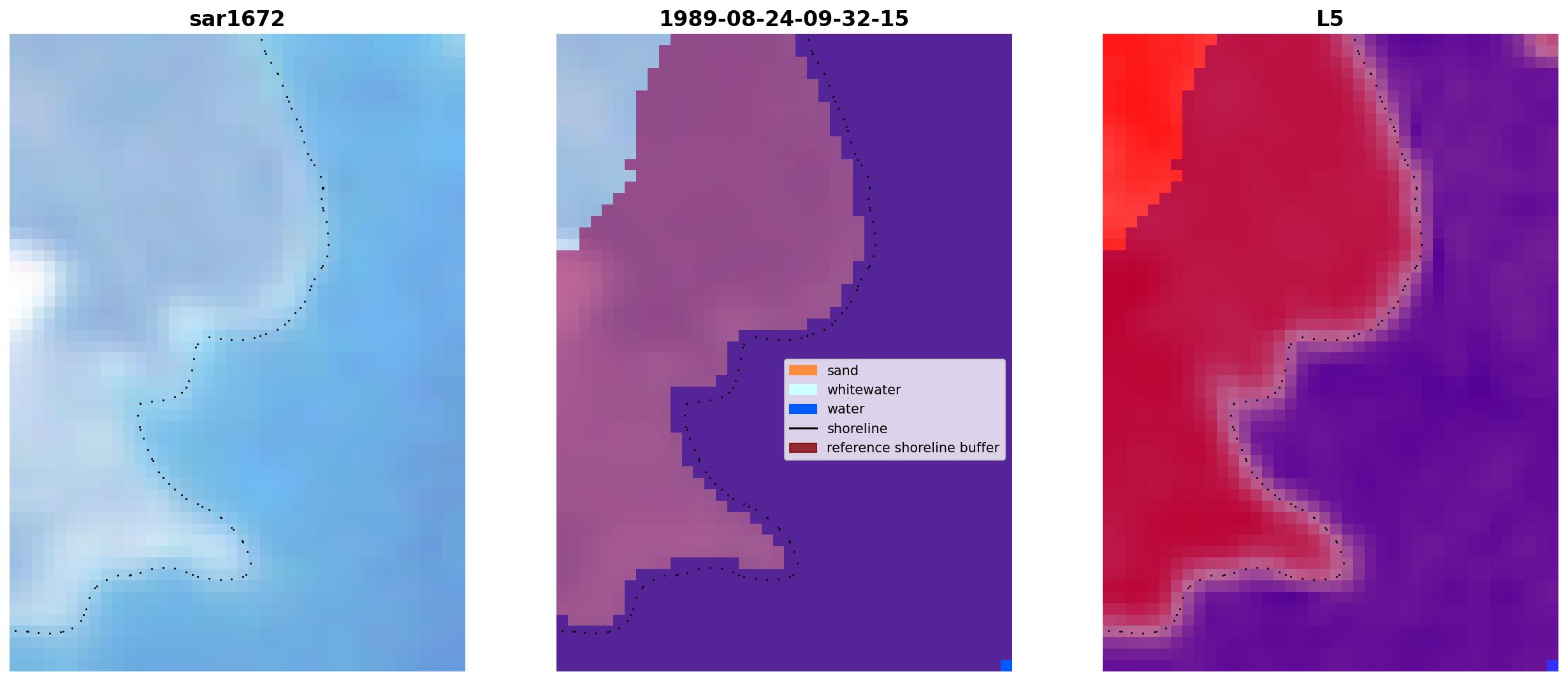 sar1672

1989-08-24-09-32-15

sand
whitewater
water
shoreline
reference shoreline buffer

L5